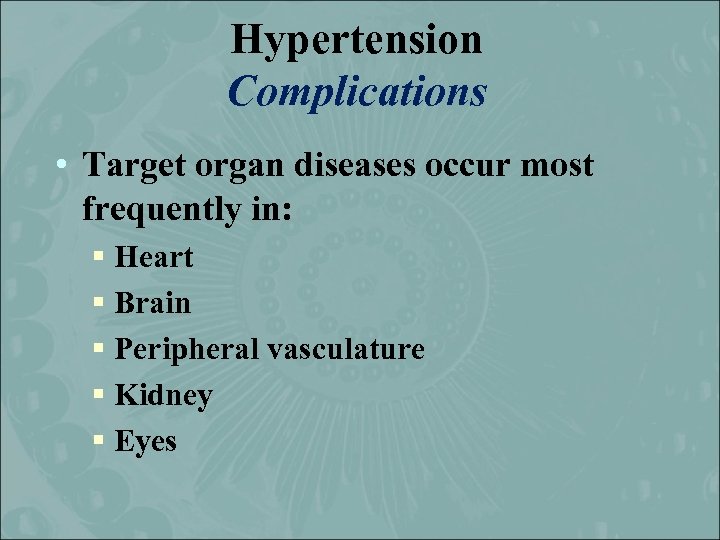 Hypertension
Complications

• Target organ diseases occur most frequently in:
▪ Heart
▪ Brain
▪ Peripheral vasculature
▪ Kidney
▪ Eyes